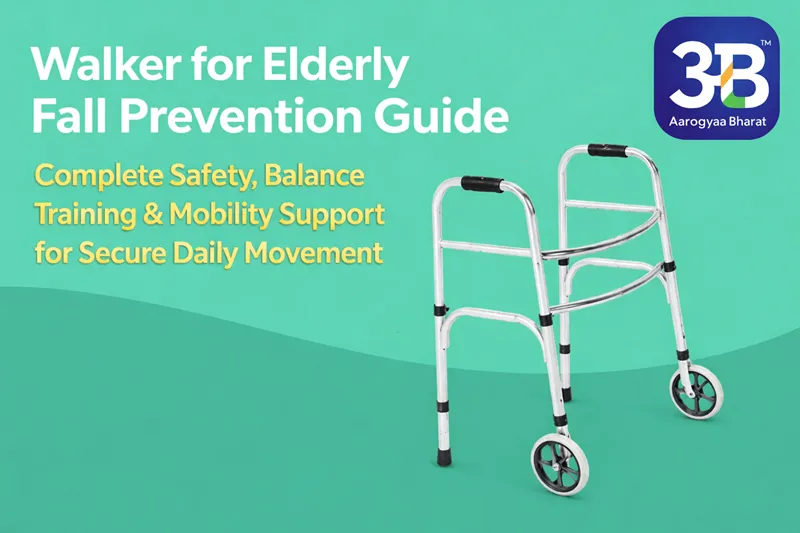 Walker for Elderly Fall Prevention Guide

Complete Safety, Balance Training & Mobility Support for Secure Daily Movement

3B™
Aarogyaa Bharat